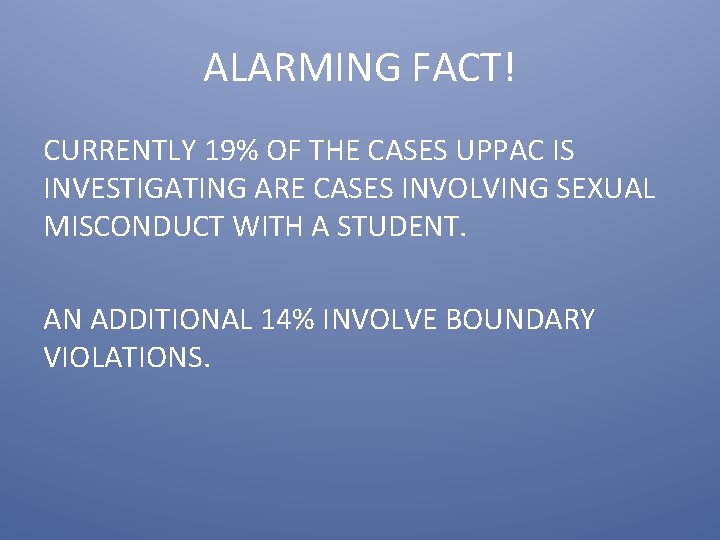 ALARMING FACT!

CURRENTLY 19% OF THE CASES UPPAC IS INVESTIGATING ARE CASES INVOLVING SEXUAL MISCONDUCT WITH A STUDENT.

AN ADDITIONAL 14% INVOLVE BOUNDARY VIOLATIONS.